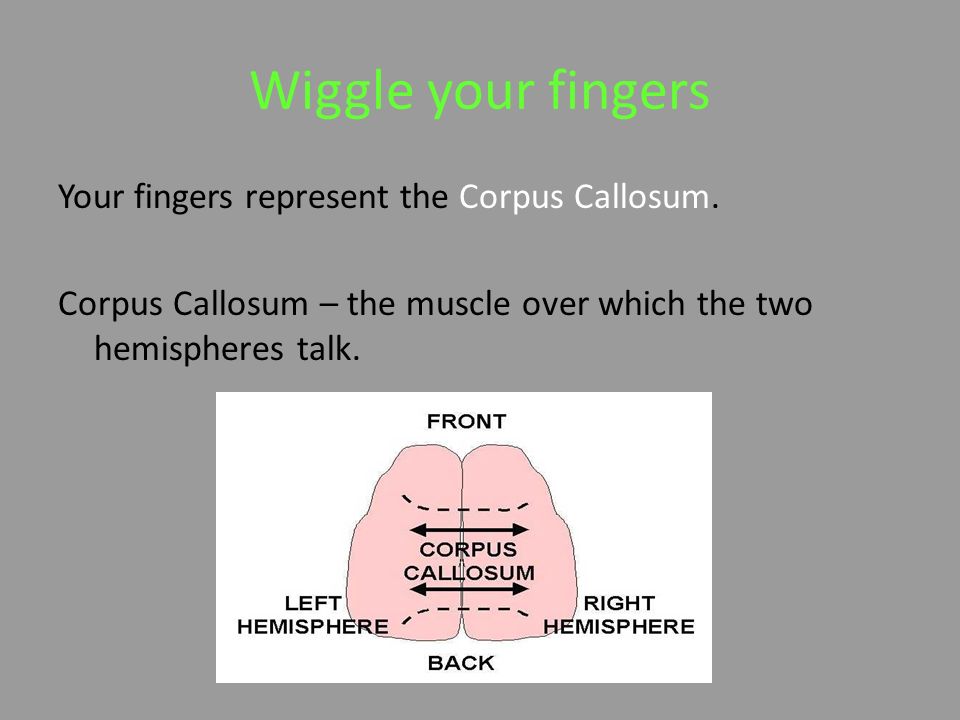 Wiggle your fingers

Your fingers represent the Corpus Callosum.

Corpus Callosum – the muscle over which the two hemispheres talk.

FRONT

CORPUS CALLOSUM

LEFT HEMISPHERE

RIGHT HEMISPHERE

BACK